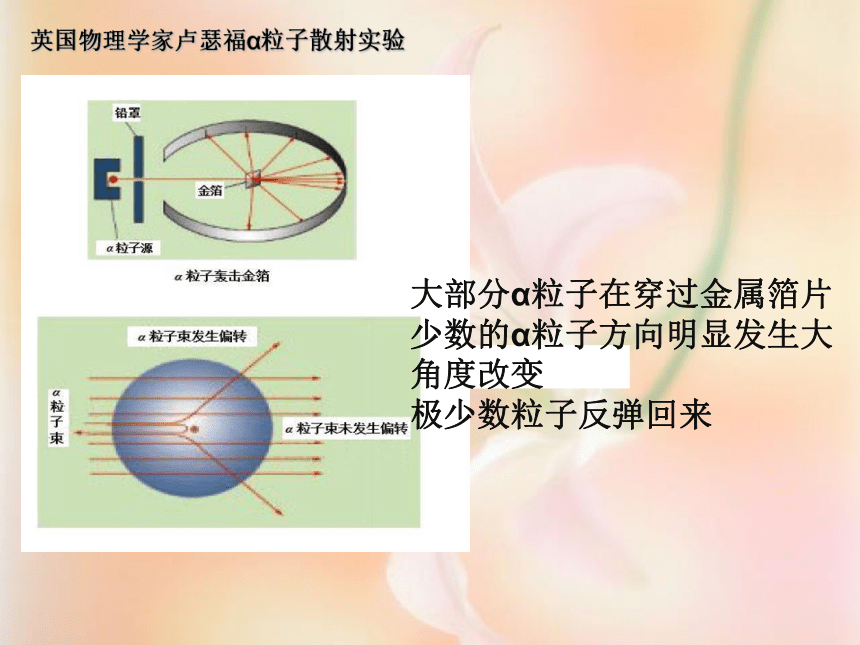 英国物理学家卢瑟福α粒子散射实验

铅罩

金箔

α粒子源

α粒子轰击金箔

α粒子束发生偏转

α粒子束

α粒子束未发生偏转

大部分α粒子在穿过金属箔片
少数的α粒子方向明显发生大角度改变
极少数粒子反弹回来